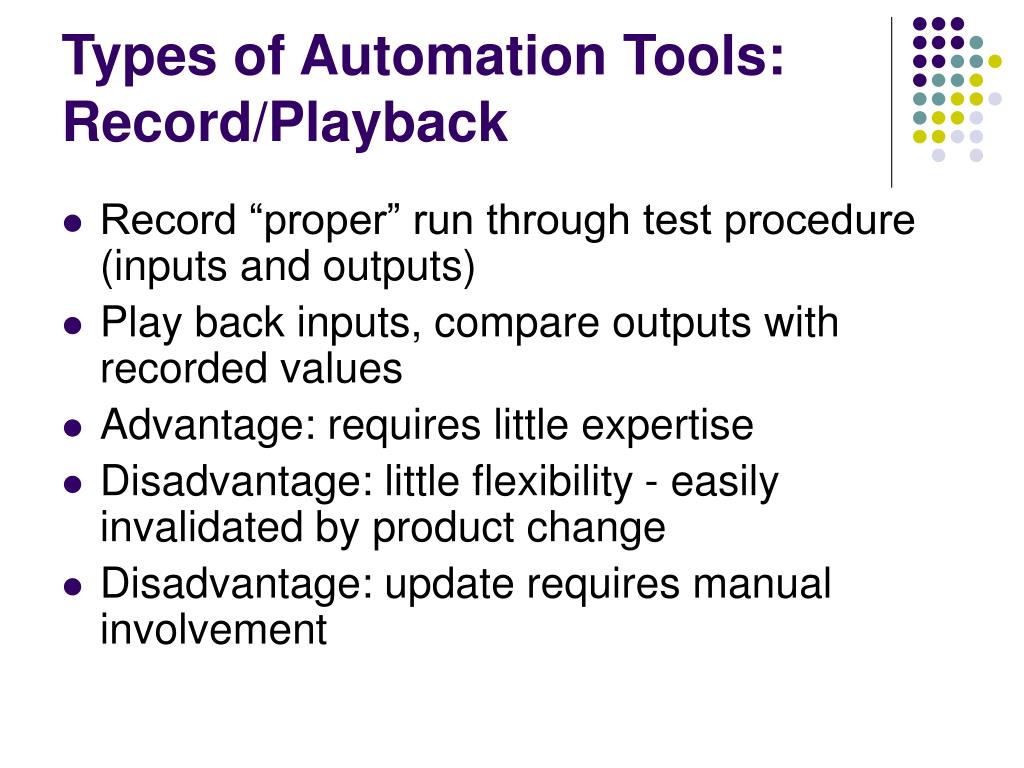 Types of Automation Tools: Record/Playback

- Record “proper” run through test procedure (inputs and outputs)
- Play back inputs, compare outputs with recorded values
- Advantage: requires little expertise
- Disadvantage: little flexibility - easily invalidated by product change
- Disadvantage: update requires manual involvement